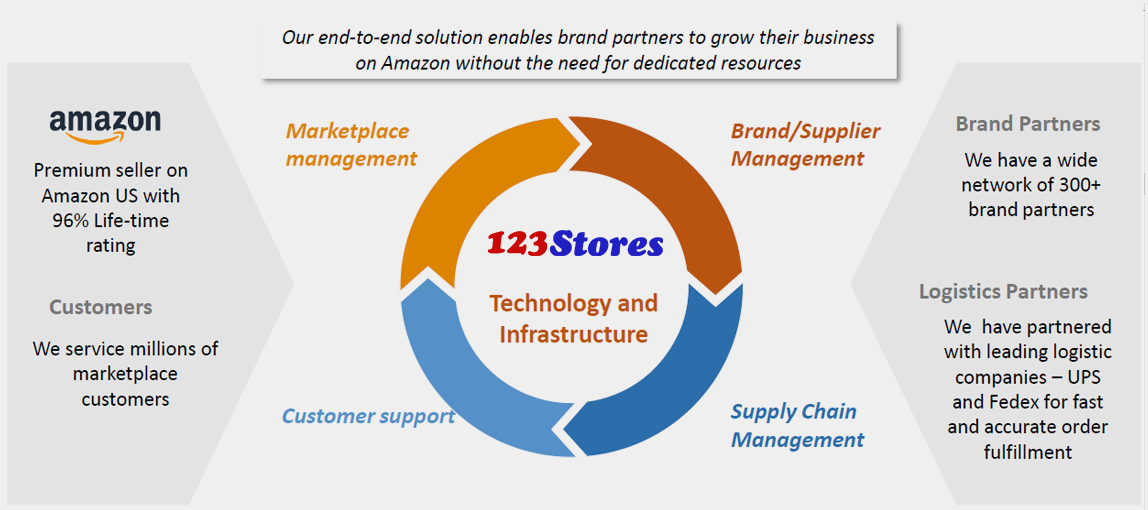 Our end-to-end solution enables brand partners to grow their business on Amazon without the need for dedicated resources

amazon

Premium seller on Amazon US with 96% Life-time rating

Customers

We service millions of marketplace customers

Marketplace management

Brand/Supplier Management

123Stores

Technology and Infrastructure

Customer support

Supply Chain Management

Brand Partners

We have a wide network of 300+ brand partners

Logistics Partners

We have partnered with leading logistic companies – UPS and Fedex for fast and accurate order fulfillment